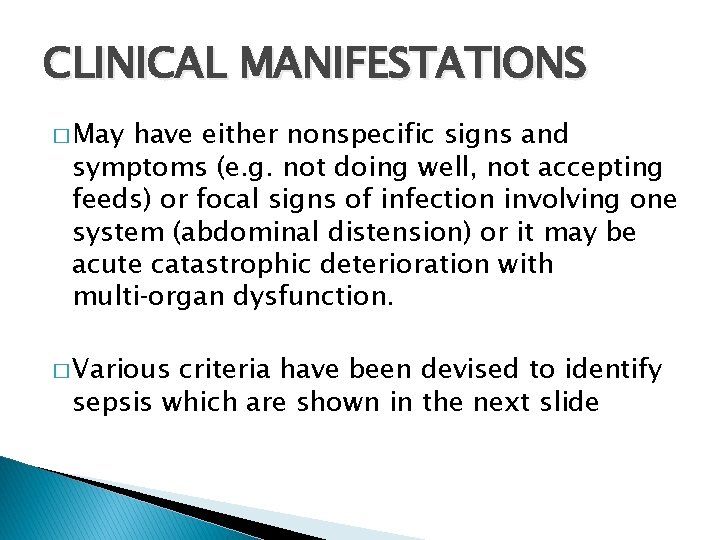 CLINICAL MANIFESTATIONS

□ May have either nonspecific signs and symptoms (e.g. not doing well, not accepting feeds) or focal signs of infection involving one system (abdominal distension) or it may be acute catastrophic deterioration with multi-organ dysfunction.

□ Various criteria have been devised to identify sepsis which are shown in the next slide